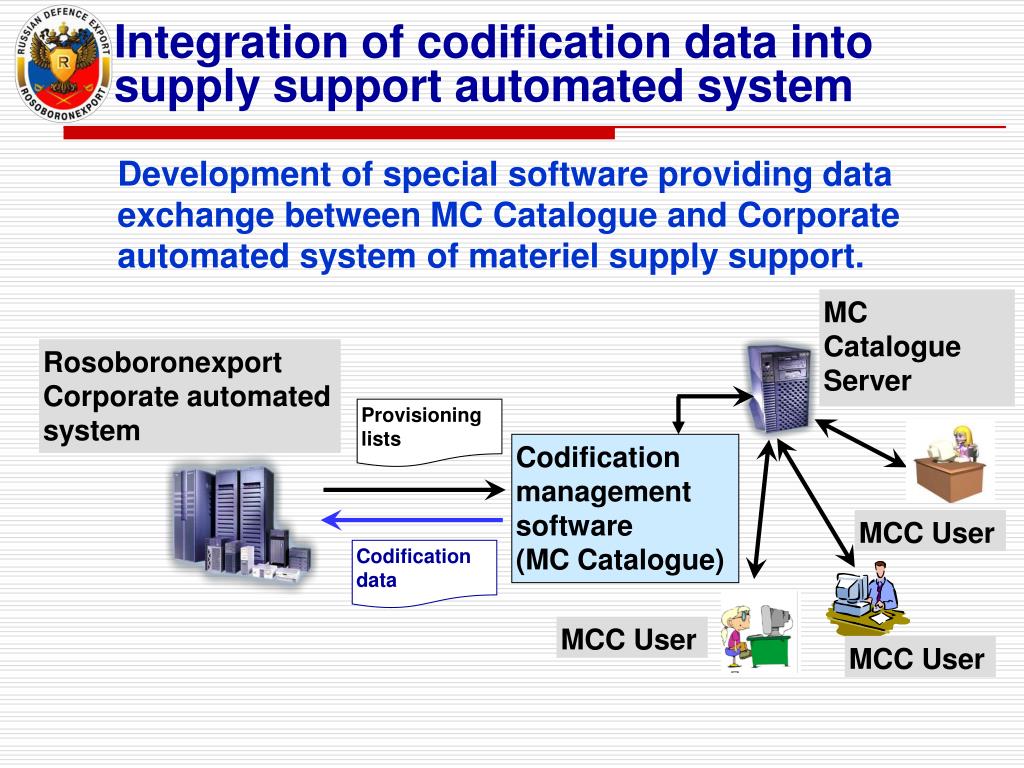 RUSSIAN DEFENCE EXPORT
ROSOBORONEXPORT

Integration of codification data into supply support automated system

Development of special software providing data exchange between MC Catalogue and Corporate automated system of materiel supply support.

Rosoboronexport Corporate automated system

Provisioning lists

Codification data

Codification management software (MC Catalogue)

MC Catalogue Server

MCC User

MCC User

MCC User